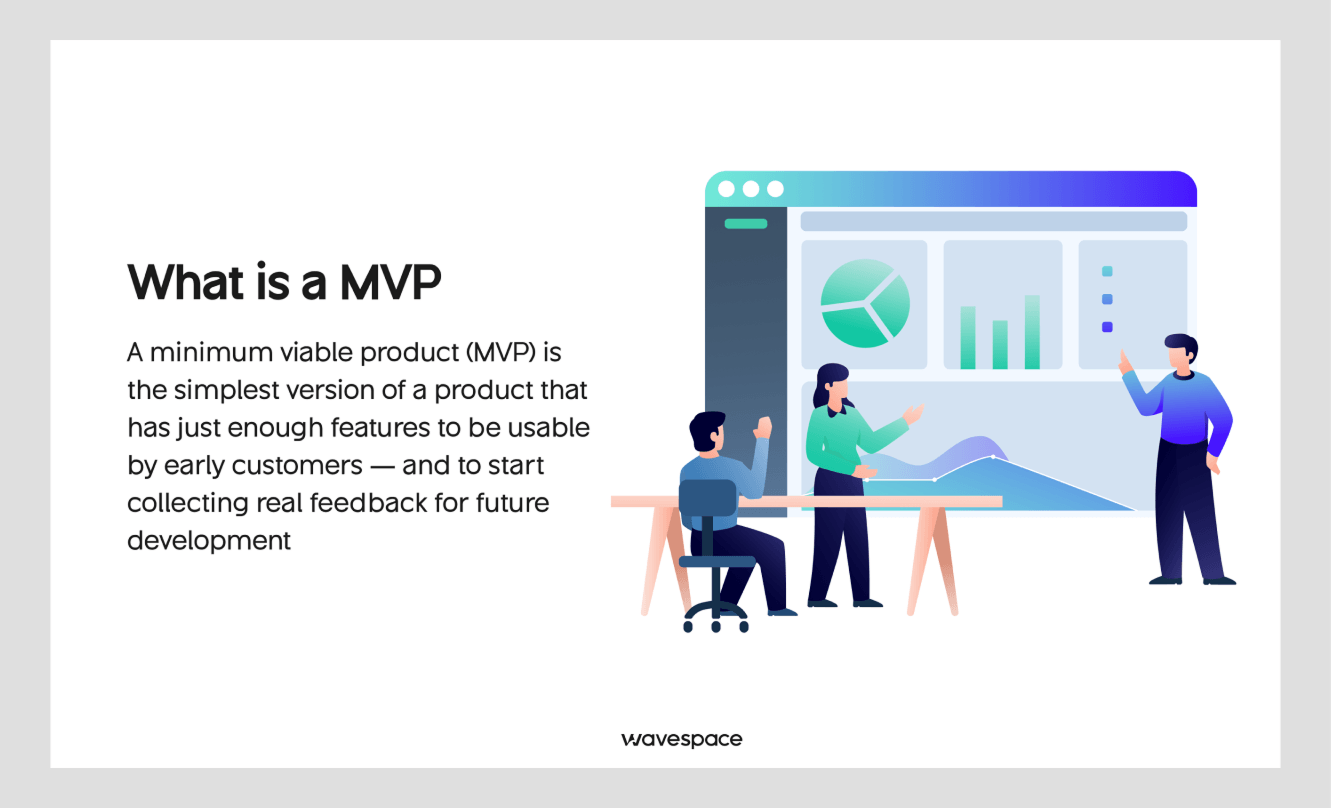 What is a MVP

A minimum viable product (MVP) is the simplest version of a product that has just enough features to be usable by early customers — and to start collecting real feedback for future development

wavespace